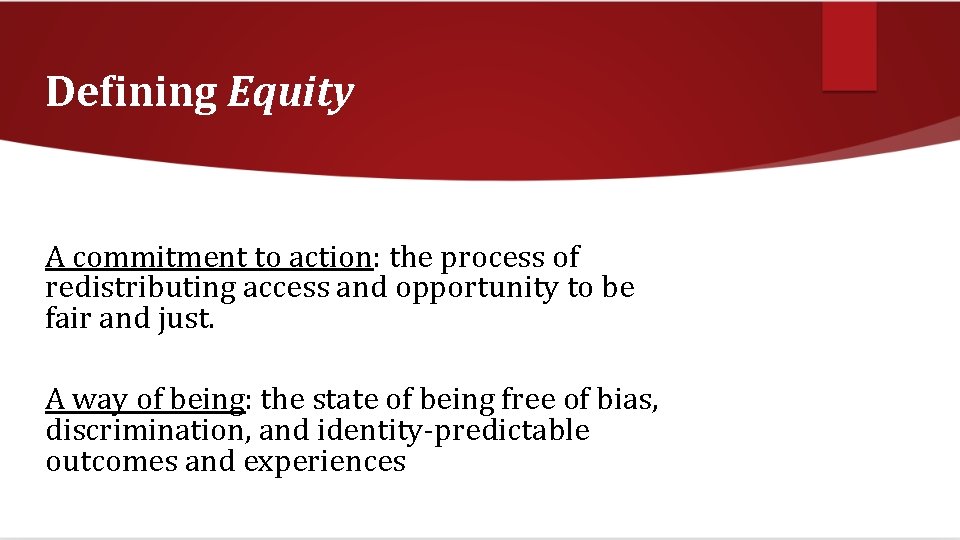 Defining Equity

A commitment to action: the process of redistributing access and opportunity to be fair and just.

A way of being: the state of being free of bias, discrimination, and identity-predictable outcomes and experiences